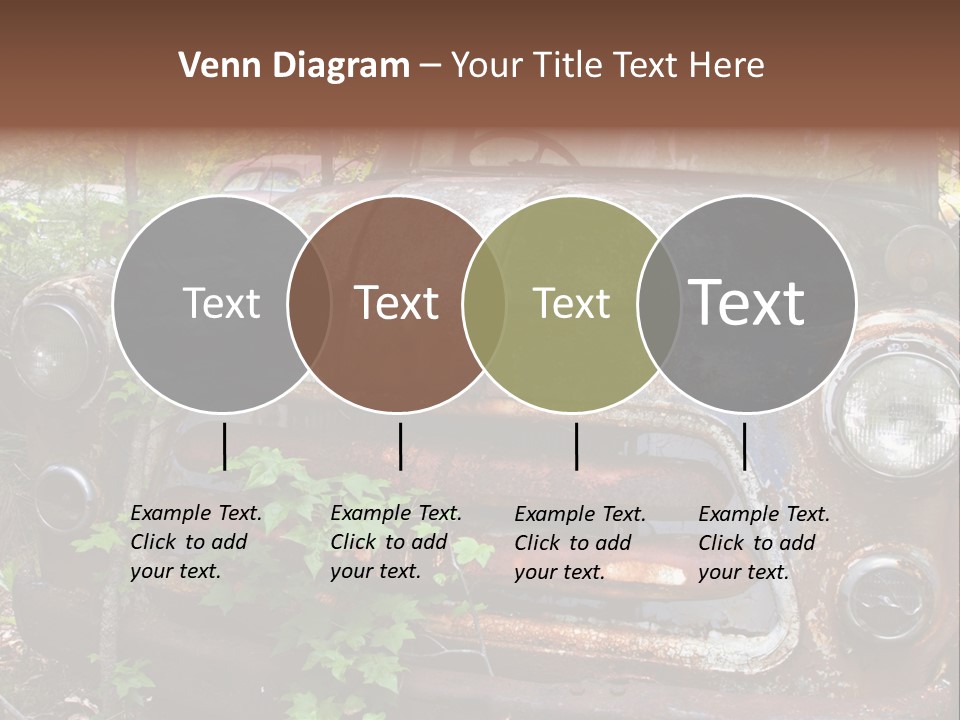 Venn Diagram – Your Title Text Here

Text

Text

Text

Text

Example Text. Click to add your text.

Example Text. Click to add your text.

Example Text. Click to add your text.

Example Text. Click to add your text.